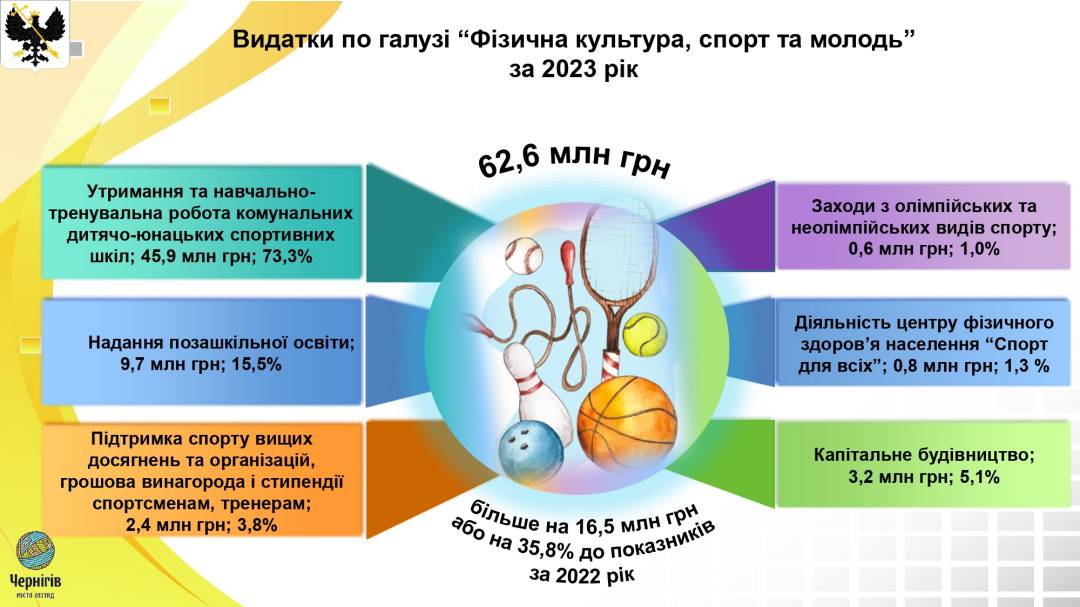 Видатки по галузі “Фізична культура, спорт та молодь” за 2023 рік

62,6 млн грн

Утримання та навчально-тренувальна робота комунальних дитячо-юнацьких спортивних шкіл; 45,9 млн грн; 73,3%

Надання позашкільної освіти; 9,7 млн грн; 15,5%

Підтримка спорту вищих досягнень та організацій, грошова винагорода і стипендії спортсменам, тренерам; 2,4 млн грн; 3,8%

Заходи з олімпійських та неолімпійських видів спорту; 0,6 млн грн; 1,0%

Діяльність центру фізичного здоров’я населення “Спорт для всіх”; 0,8 млн грн; 1,3 %

Капітальне будівництво; 3,2 млн грн; 5,1%

більше на 16,5 млн грн або на 35,8% до показників за 2022 рік

Чернігів
місто легенд